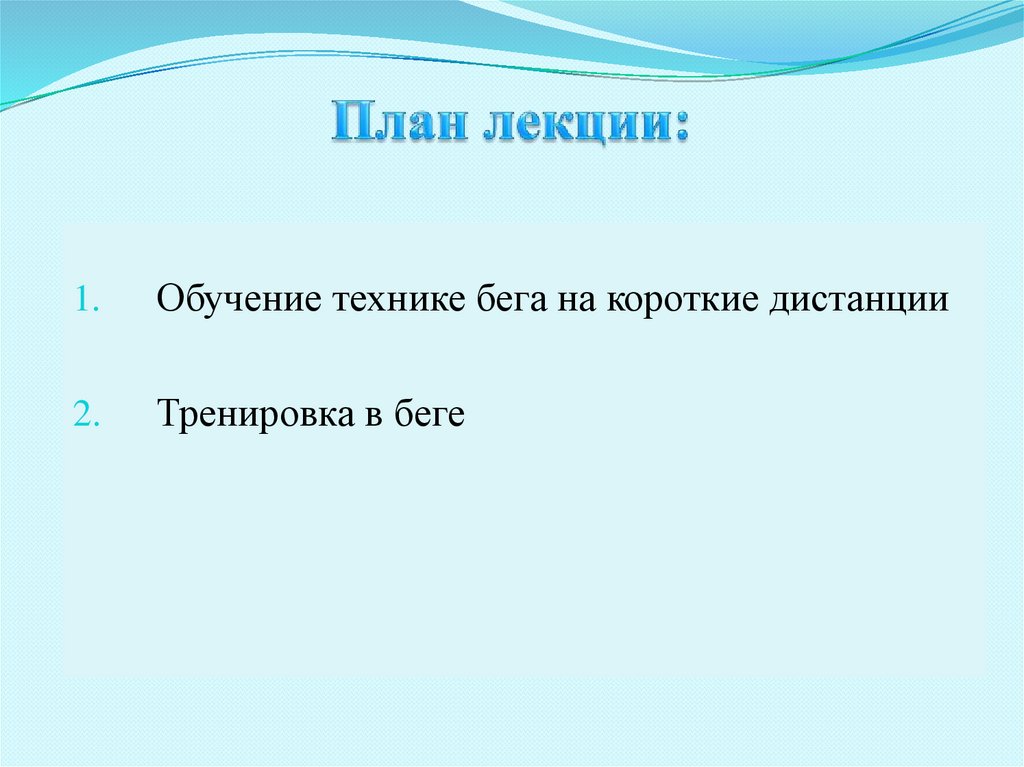 План лекции:

1. Обучение технике бега на короткие дистанции

2. Тренировка в беге